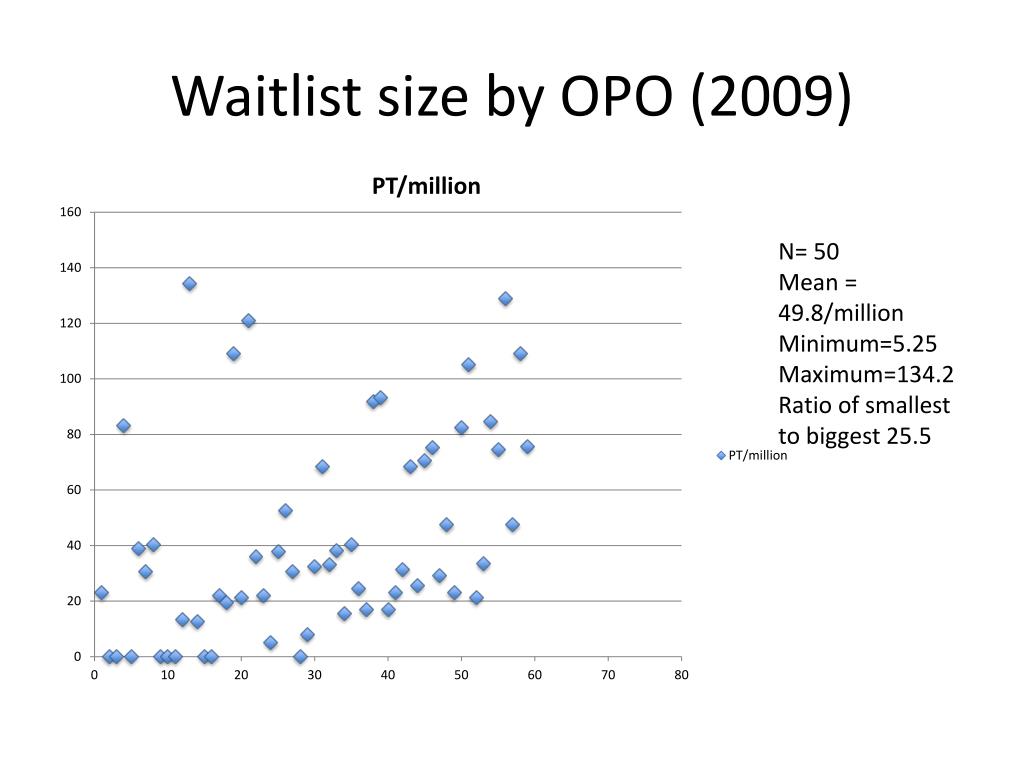 Waitlist size by OPO (2009)

PT/million

160
140
120
100
80
60
40
20
0

0 10 20 30 40 50 60 70 80

PT/million

N= 50
Mean = 49.8/million
Minimum=5.25
Maximum=134.2
Ratio of smallest to biggest 25.5